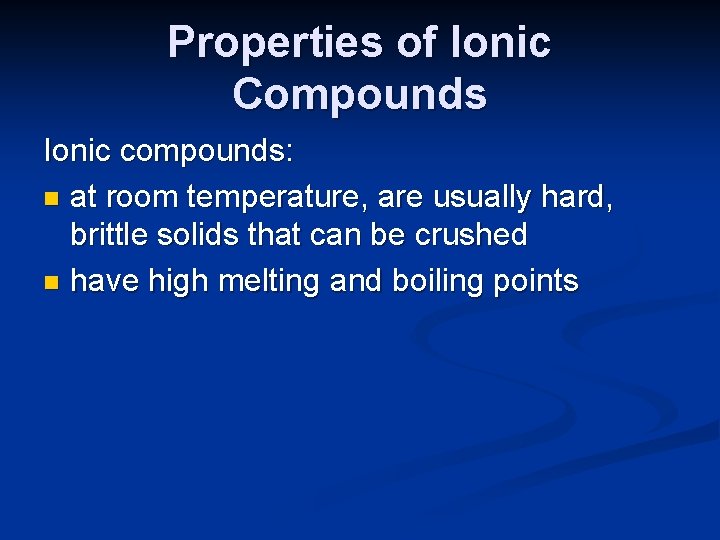 Properties of Ionic Compounds

Ionic compounds:

- at room temperature, are usually hard, brittle solids that can be crushed
- have high melting and boiling points